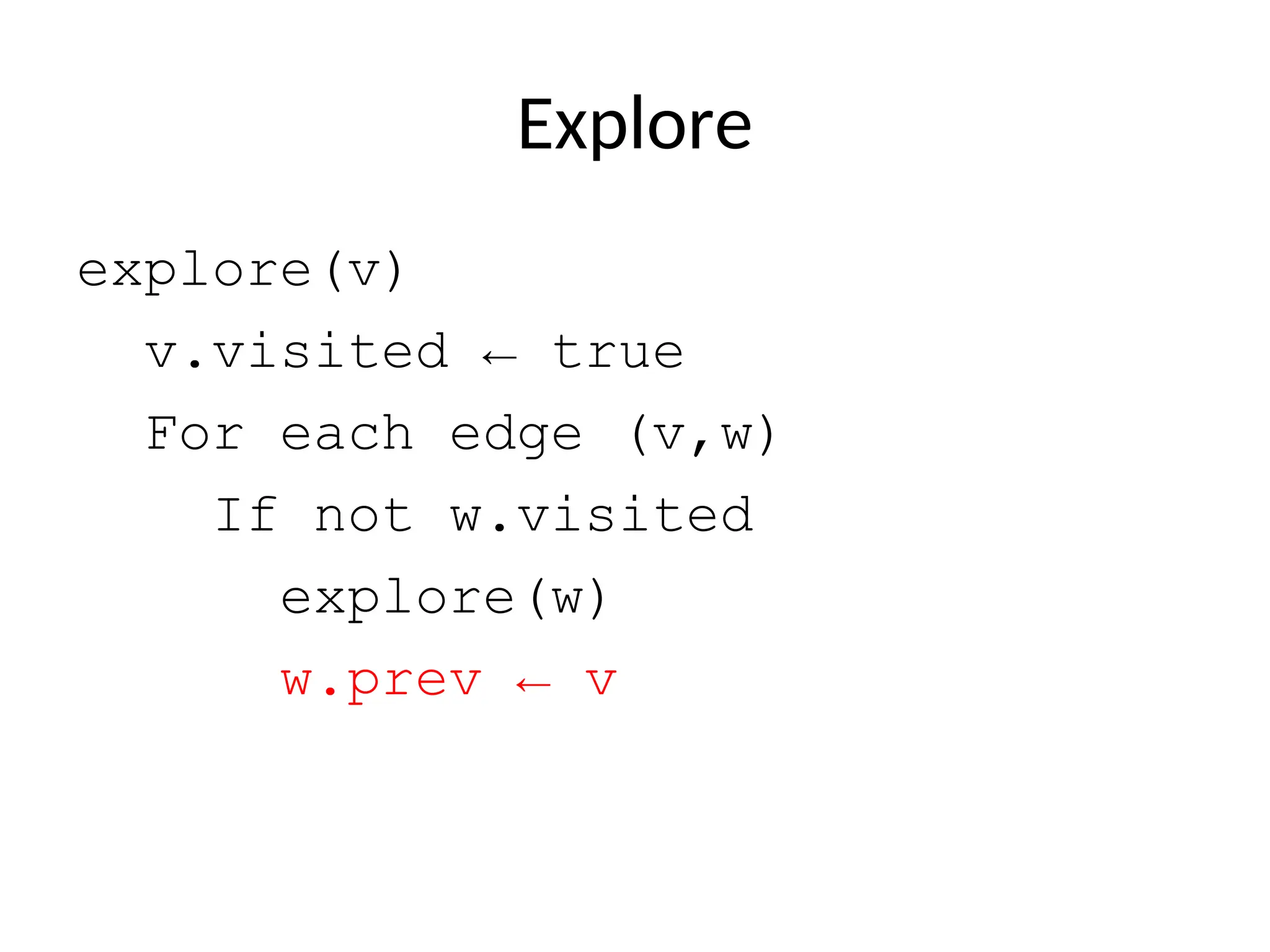 Explore

explore(v)
  v.visited ← true
  For each edge (v,w)
    If not w.visited
      explore(w)
      w.prev ← v